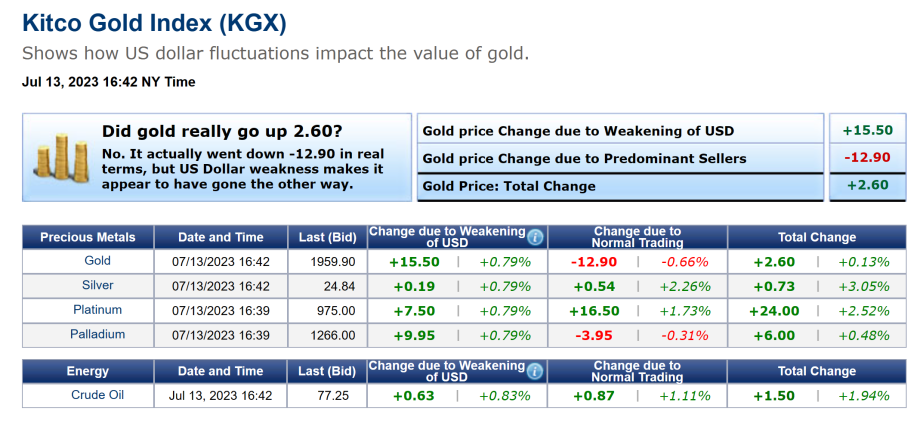 Kitco Gold Index (KGX)

Shows how US dollar fluctuations impact the value of gold.

Jul 13, 2023 16:42 NY Time

Did gold really go up 2.60?

No. It actually went down -12.90 in real terms, but US Dollar weakness makes it appear to have gone the other way.

| | |
|---|---|
| Gold price Change due to Weakening of USD | +15.50 |
| Gold price Change due to Predominant Sellers | -12.90 |
| Gold Price: Total Change | +2.60 |

| Precious Metals | Date and Time | Last (Bid) | Change due to Weakening of USD | | Change due to Normal Trading | | Total Change | |
|---|---|---|---|---|---|---|---|---|
| Gold | 07/13/2023 16:42 | 1959.90 | +15.50 | +0.79% | -12.90 | -0.66% | +2.60 | +0.13% |
| Silver | 07/13/2023 16:42 | 24.84 | +0.19 | +0.79% | +0.54 | +2.26% | +0.73 | +3.05% |
| Platinum | 07/13/2023 16:39 | 975.00 | +7.50 | +0.79% | +16.50 | +1.73% | +24.00 | +2.52% |
| Palladium | 07/13/2023 16:39 | 1266.00 | +9.95 | +0.79% | -3.95 | -0.31% | +6.00 | +0.48% |

| Energy | Date and Time | Last (Bid) | Change due to Weakening of USD | | Change due to Normal Trading | | Total Change | |
|---|---|---|---|---|---|---|---|---|
| Crude Oil | Jul 13, 2023 16:42 | 77.25 | +0.63 | +0.83% | +0.87 | +1.11% | +1.50 | +1.94% |